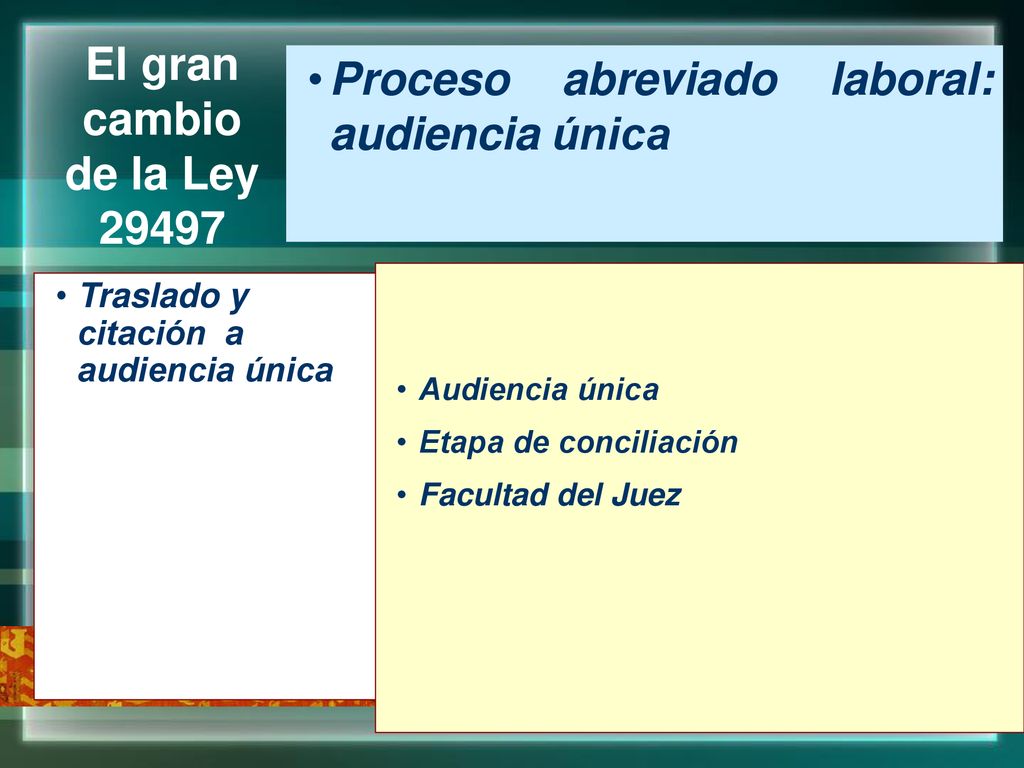 El gran cambio de la Ley 29497

• Proceso abreviado laboral: audiencia única

• Traslado y citación a audiencia única

• Audiencia única
• Etapa de conciliación
• Facultad del Juez